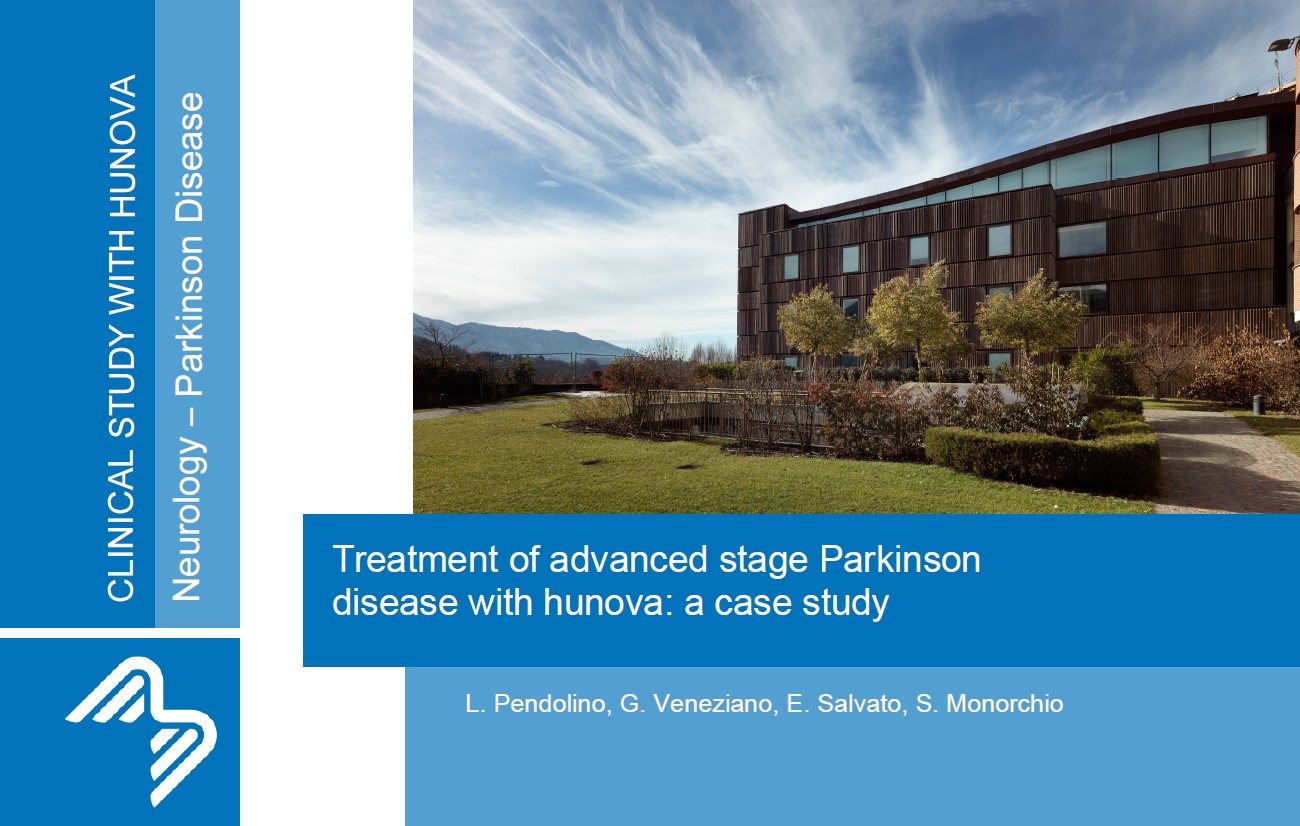 CLINICAL STUDY WITH HUNOVA

Neurology – Parkinson Disease

Treatment of advanced stage Parkinson disease with hunova: a case study

L. Pendolino, G. Veneziano, E. Salvato, S. Monorchio